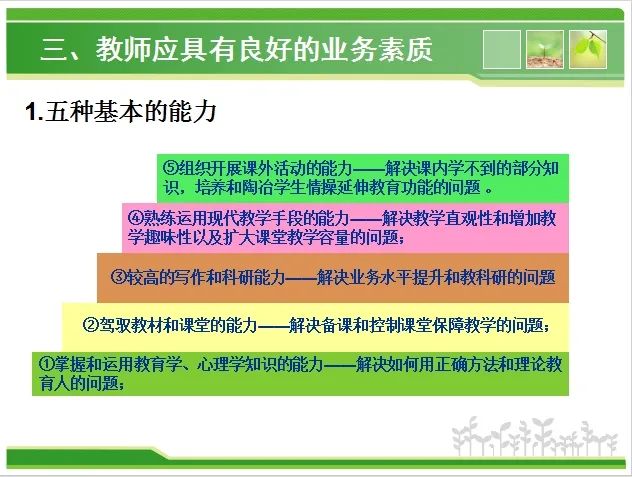 三、教师应具有良好的业务素质

1.五种基本的能力

⑤组织开展课外活动的能力——解决课内学不到的部分知识，培养和陶冶学生情操延伸教育功能的问题 。

④熟练运用现代教学手段的能力——解决教学直观性和增加教学趣味性以及扩大课堂教学容量的问题；

③较高的写作和科研能力——解决业务水平提升和教科研的问题

②驾驭教材和课堂的能力——解决备课和控制课堂保障教学的问题；

①掌握和运用教育学、心理学知识的能力——解决如何用正确方法和理论教育人的问题；